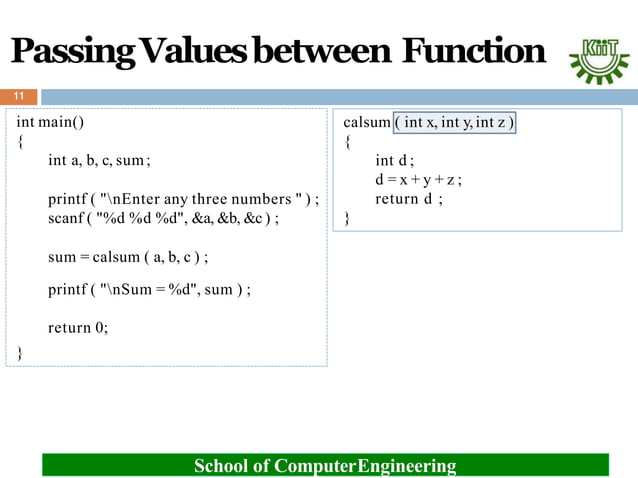 Passing Values between Function

KiiT

11

int main()
{
int a, b, c, sum ;

printf ( "\nEnter any three numbers " ) ;
scanf ( "%d %d %d", &a, &b, &c ) ;

sum = calsum ( a, b, c ) ;

printf ( "\nSum = %d", sum ) ;

return 0;
}

calsum ( int x, int y, int z )
{
int d ;
d = x + y + z ;
return d ;
}

School of ComputerEngineering